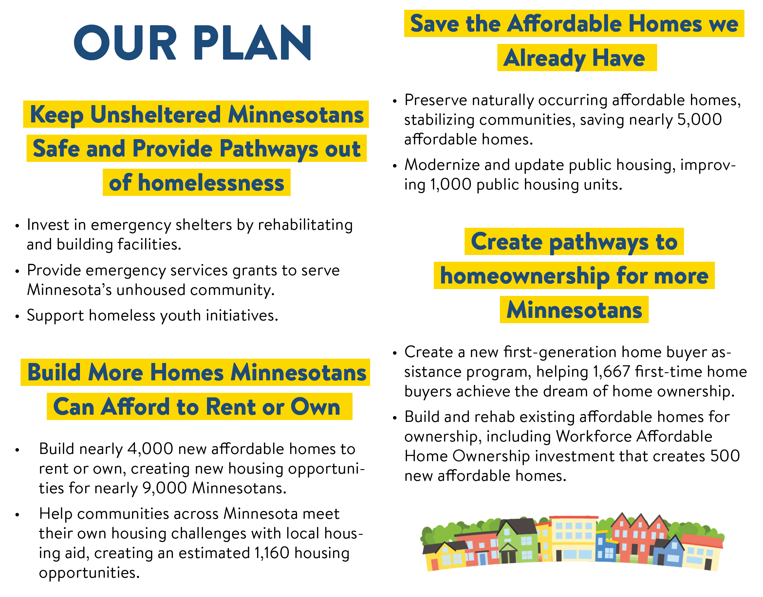 OUR PLAN

Keep Unsheltered Minnesotans Safe and Provide Pathways out of homelessness

• Invest in emergency shelters by rehabilitating and building facilities.
• Provide emergency services grants to serve Minnesota's unhoused community.
• Support homeless youth initiatives.

Build More Homes Minnesotans Can Afford to Rent or Own

• Build nearly 4,000 new affordable homes to rent or own, creating new housing opportunities for nearly 9,000 Minnesotans.
• Help communities across Minnesota meet their own housing challenges with local housing aid, creating an estimated 1,160 housing opportunities.

Save the Affordable Homes we Already Have

• Preserve naturally occurring affordable homes, stabilizing communities, saving nearly 5,000 affordable homes.
• Modernize and update public housing, improving 1,000 public housing units.

Create pathways to homeownership for more Minnesotans

• Create a new first-generation home buyer assistance program, helping 1,667 first-time home buyers achieve the dream of home ownership.
• Build and rehab existing affordable homes for ownership, including Workforce Affordable Home Ownership investment that creates 500 new affordable homes.